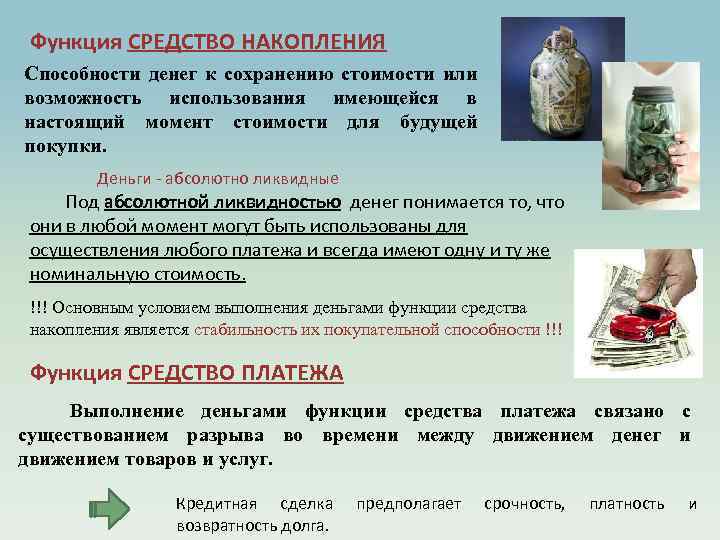 Функция СРЕДСТВО НАКОПЛЕНИЯ

Способности денег к сохранению стоимости или возможность использования имеющейся в настоящий момент стоимости для будущей покупки.

Деньги - абсолютно ликвидные

Под абсолютной ликвидностью денег понимается то, что они в любой момент могут быть использованы для осуществления любого платежа и всегда имеют одну и ту же номинальную стоимость.

!!! Основным условием выполнения деньгами функции средства накопления является стабильность их покупательной способности !!!

Функция СРЕДСТВО ПЛАТЕЖА

Выполнение деньгами функции средства платежа связано с существованием разрыва во времени между движением денег и движением товаров и услуг.

Кредитная сделка предполагает срочность, платность и возвратность долга.